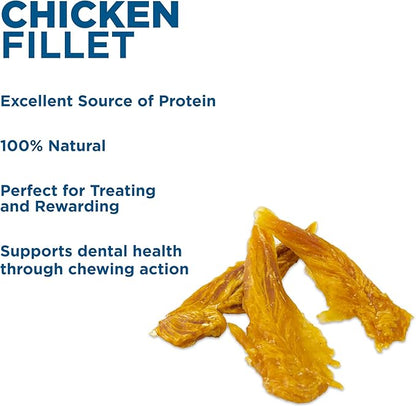 CHICKEN FILLET

Excellent Source of Protein

100% Natural

Perfect for Treating and Rewarding

Supports dental health through chewing action